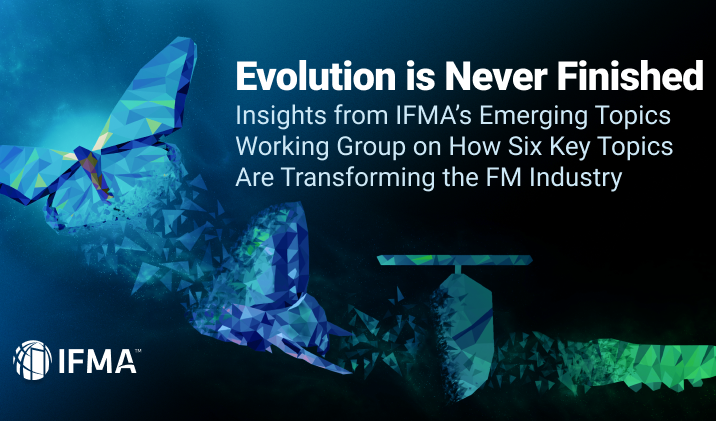 Evolution is Never Finished
Insights from IFMA's Emerging Topics Working Group on How Six Key Topics Are Transforming the FM Industry

IFMA™